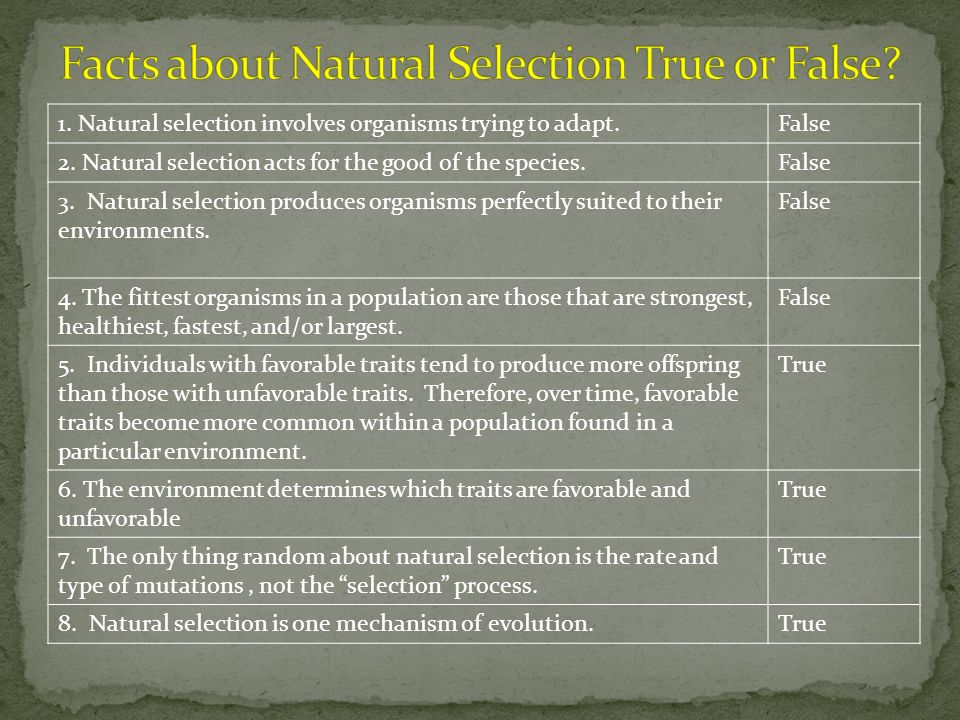 Facts about Natural Selection True or False?

| | |
|---|---|
| 1. Natural selection involves organisms trying to adapt. | False |
| 2. Natural selection acts for the good of the species. | False |
| 3. Natural selection produces organisms perfectly suited to their environments. | False |
| 4. The fittest organisms in a population are those that are strongest, healthiest, fastest, and/or largest. | False |
| 5. Individuals with favorable traits tend to produce more offspring than those with unfavorable traits. Therefore, over time, favorable traits become more common within a population found in a particular environment. | True |
| 6. The environment determines which traits are favorable and unfavorable | True |
| 7. The only thing random about natural selection is the rate and type of mutations , not the “selection” process. | True |
| 8. Natural selection is one mechanism of evolution. | True |